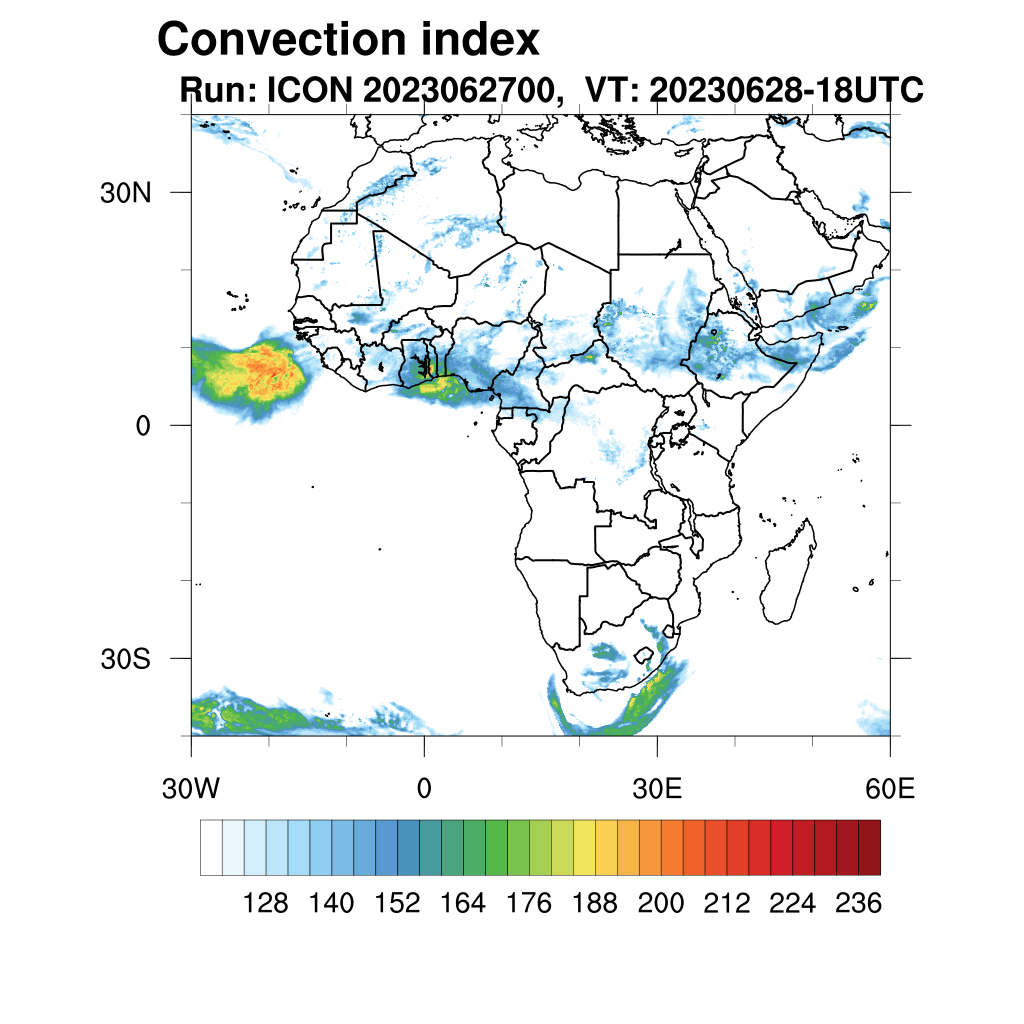 Convection index
Run: ICON 2023062700, VT: 20230628-18UTC

30N
0
30S

30W
0
30E
60E

128
140
152
164
176
188
200
212
224
236